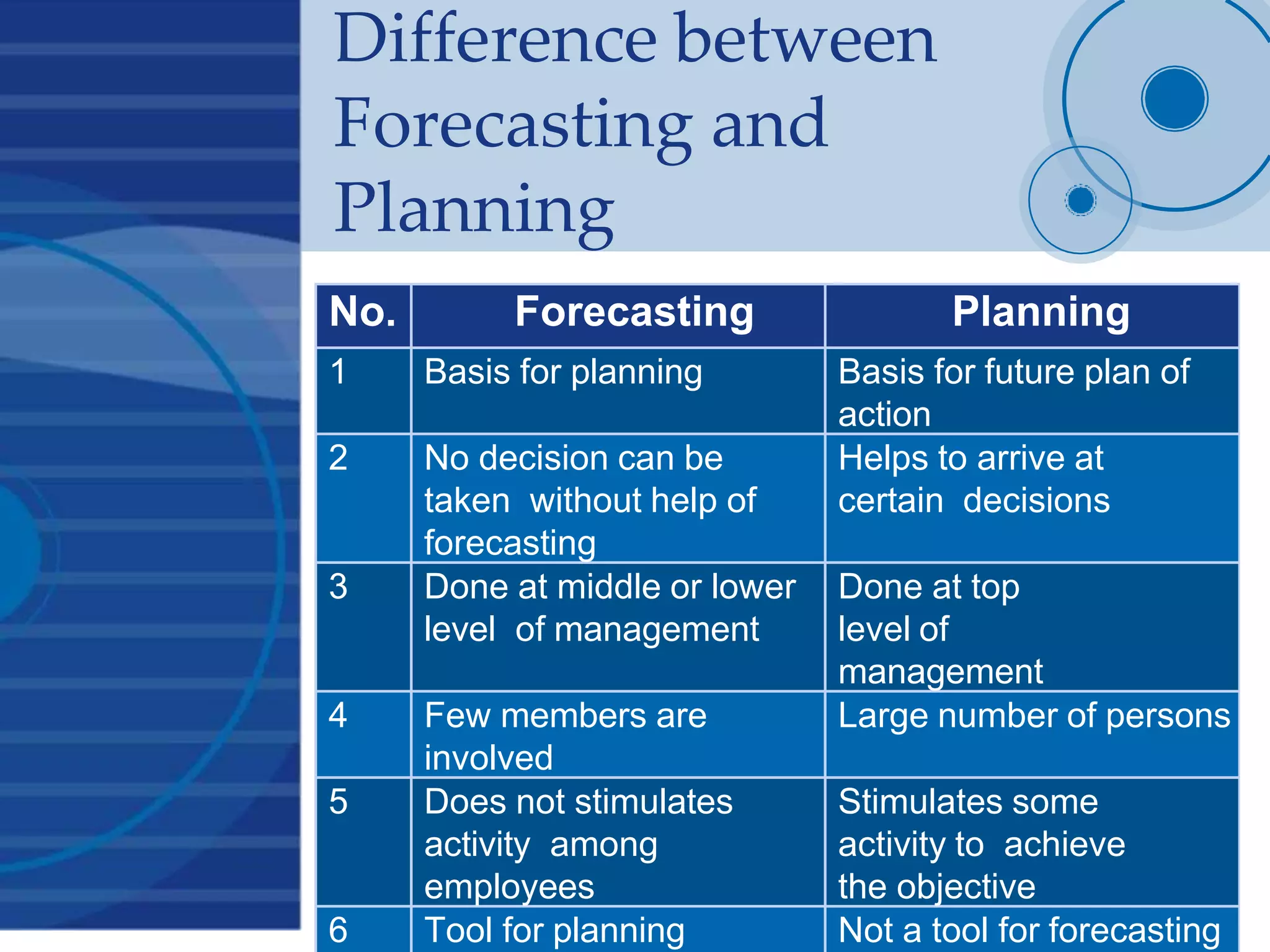 Difference between Forecasting and Planning

| No. | Forecasting | Planning |
|---|---|---|
| 1 | Basis for planning | Basis for future plan of action |
| 2 | No decision can be taken without help of forecasting | Helps to arrive at certain decisions |
| 3 | Done at middle or lower level of management | Done at top level of management |
| 4 | Few members are involved | Large number of persons |
| 5 | Does not stimulates activity among employees | Stimulates some activity to achieve the objective |
| 6 | Tool for planning | Not a tool for forecasting |